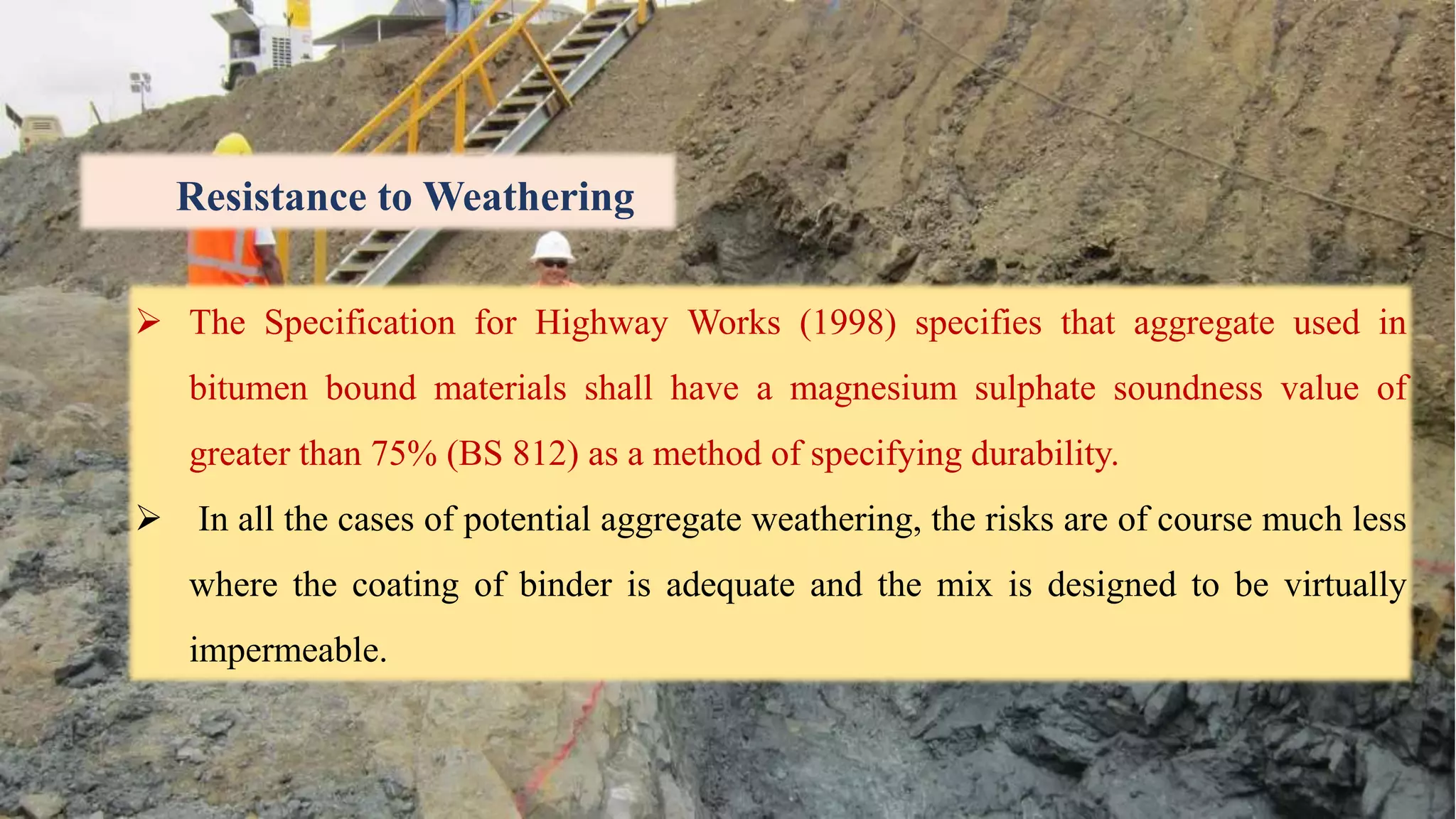 Resistance to Weathering

➢ The Specification for Highway Works (1998) specifies that aggregate used in bitumen bound materials shall have a magnesium sulphate soundness value of greater than 75% (BS 812) as a method of specifying durability.

➢ In all the cases of potential aggregate weathering, the risks are of course much less where the coating of binder is adequate and the mix is designed to be virtually impermeable.